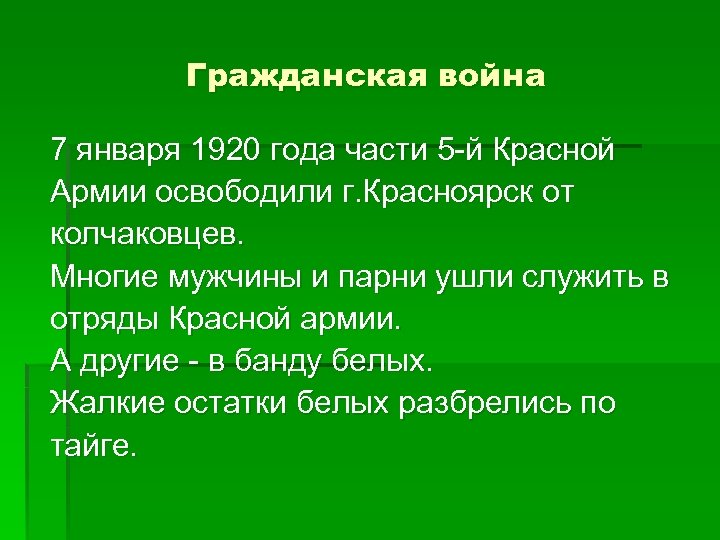 Гражданская война

7 января 1920 года части 5-й Красной Армии освободили г.Красноярск от колчаковцев.
Многие мужчины и парни ушли служить в отряды Красной армии.
А другие - в банду белых.
Жалкие остатки белых разбрелись по тайге.